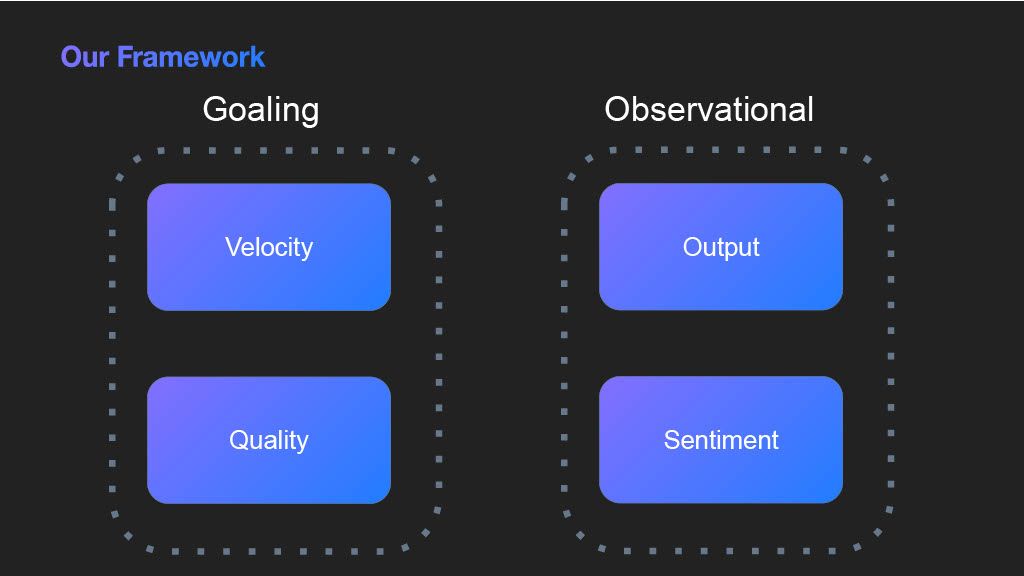 Our Framework

Goaling

Velocity

Quality

Observational

Output

Sentiment